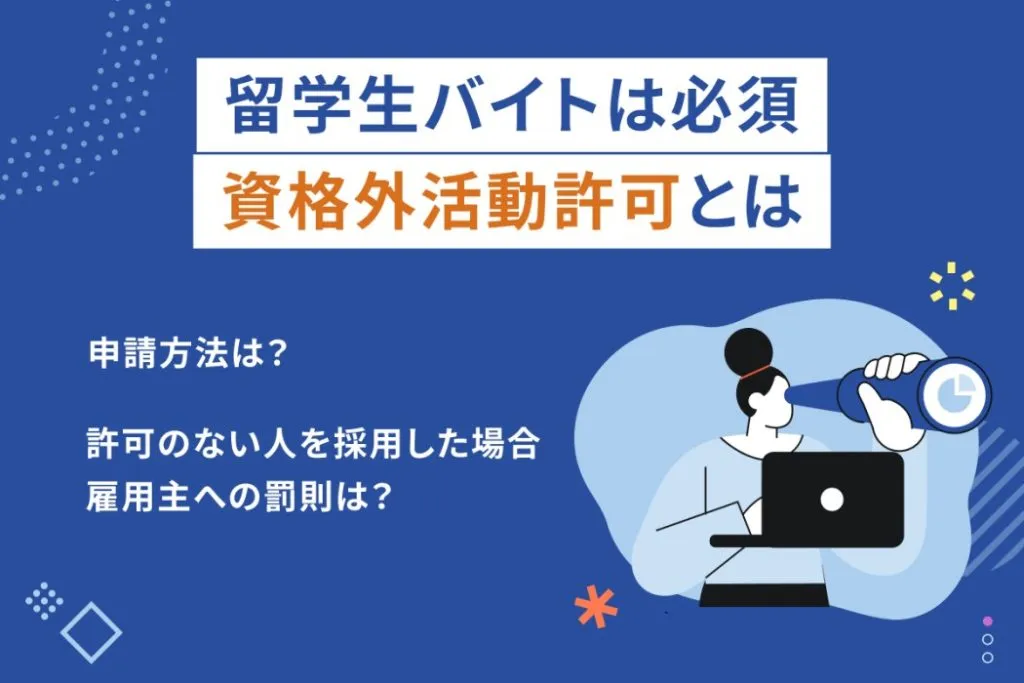 留学生バイトは必須
資格外活動許可とは

申請方法は？

許可のない人を採用した場合
雇用主への罰則は？